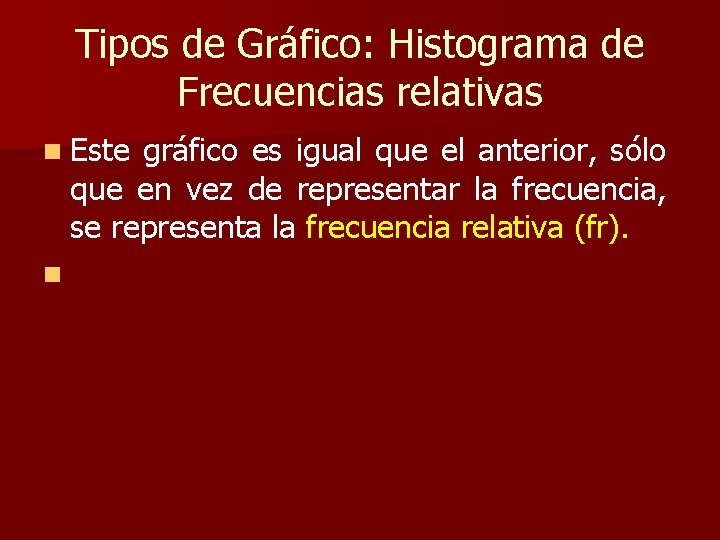 Tipos de Gráfico: Histograma de Frecuencias relativas

Este gráfico es igual que el anterior, sólo que en vez de representar la frecuencia, se representa la frecuencia relativa (fr).